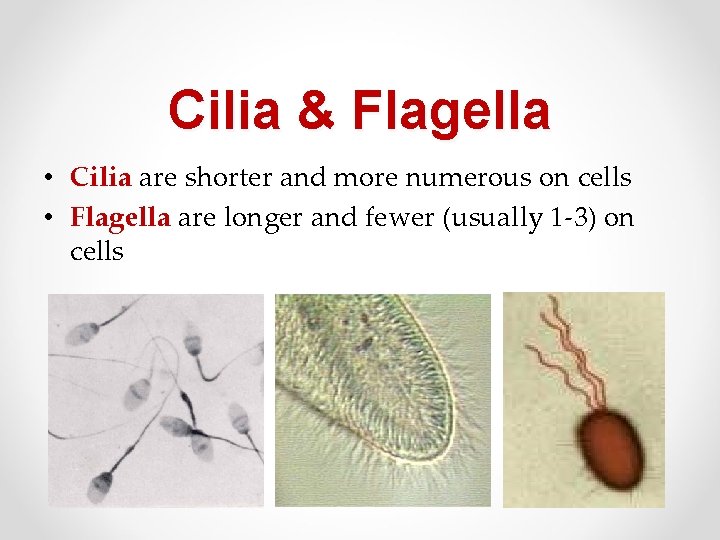 Cilia & Flagella

• Cilia are shorter and more numerous on cells
• Flagella are longer and fewer (usually 1-3) on cells